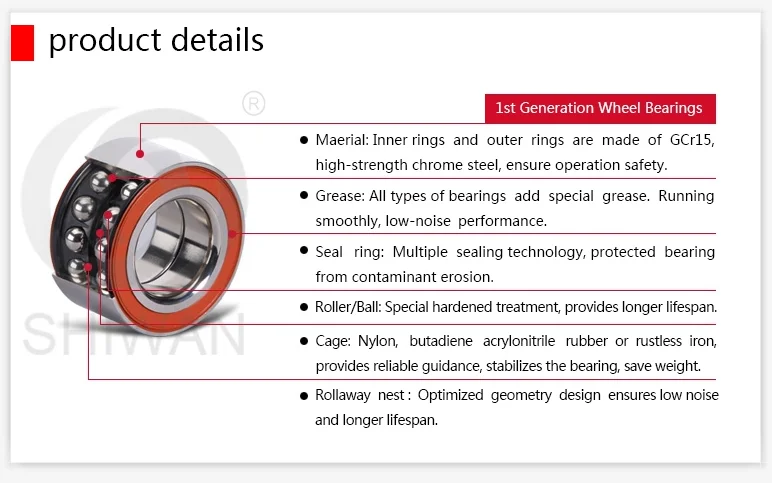 product details

®

SHIWAN

1st Generation Wheel Bearings

● Maerial: Inner rings and outer rings are made of GCr15, high-strength chrome steel, ensure operation safety.

● Grease: All types of bearings add special grease. Running smoothly, low-noise performance.

● Seal ring: Multiple sealing technology, protected bearing from contaminant erosion.

● Roller/Ball: Special hardened treatment, provides longer lifespan.

● Cage: Nylon, butadiene acrylonitrile rubber or rustless iron, provides reliable guidance, stabilizes the bearing, save weight.

● Rollaway nest : Optimized geometry design ensures low noise and longer lifespan.